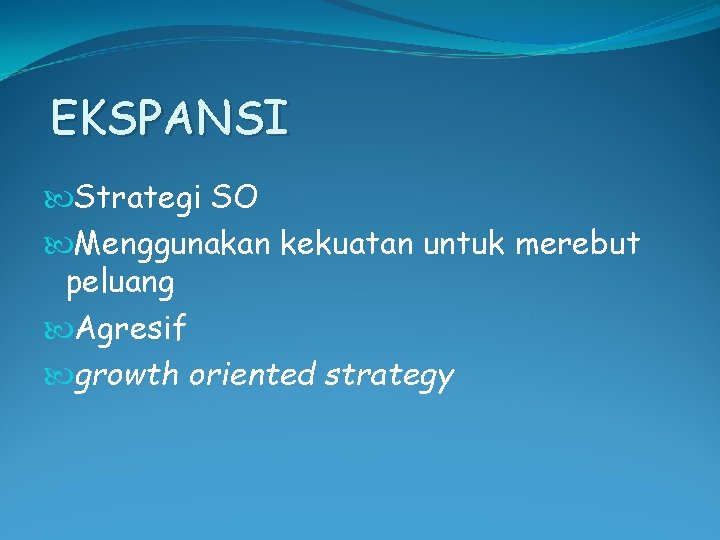 EKSPANSI

Strategi SO

Menggunakan kekuatan untuk merebut peluang

Agresif

growth oriented strategy